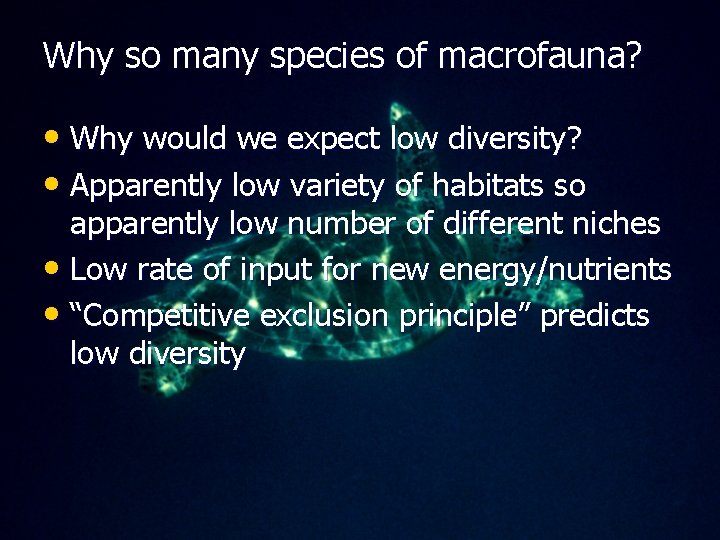 Why so many species of macrofauna?

• Why would we expect low diversity?
• Apparently low variety of habitats so apparently low number of different niches
• Low rate of input for new energy/nutrients
• “Competitive exclusion principle” predicts low diversity